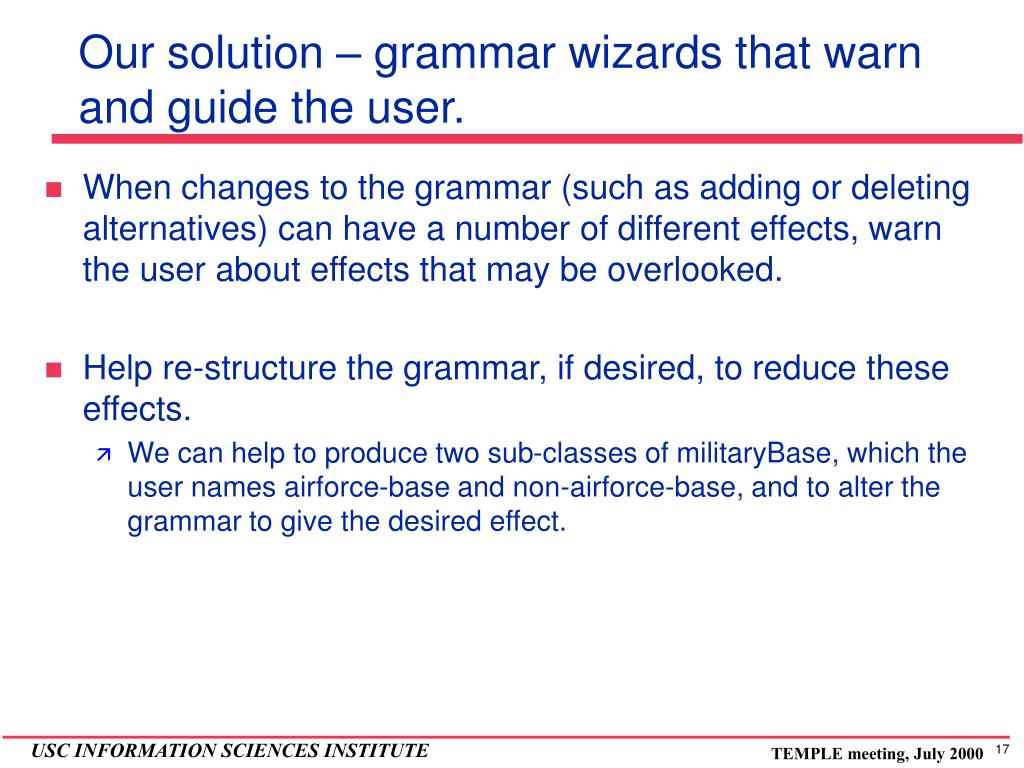 Our solution – grammar wizards that warn and guide the user.

When changes to the grammar (such as adding or deleting alternatives) can have a number of different effects, warn the user about effects that may be overlooked.

Help re-structure the grammar, if desired, to reduce these effects.

We can help to produce two sub-classes of militaryBase, which the user names airforce-base and non-airforce-base, and to alter the grammar to give the desired effect.

USC INFORMATION SCIENCES INSTITUTE

TEMPLE meeting, July 2000 17